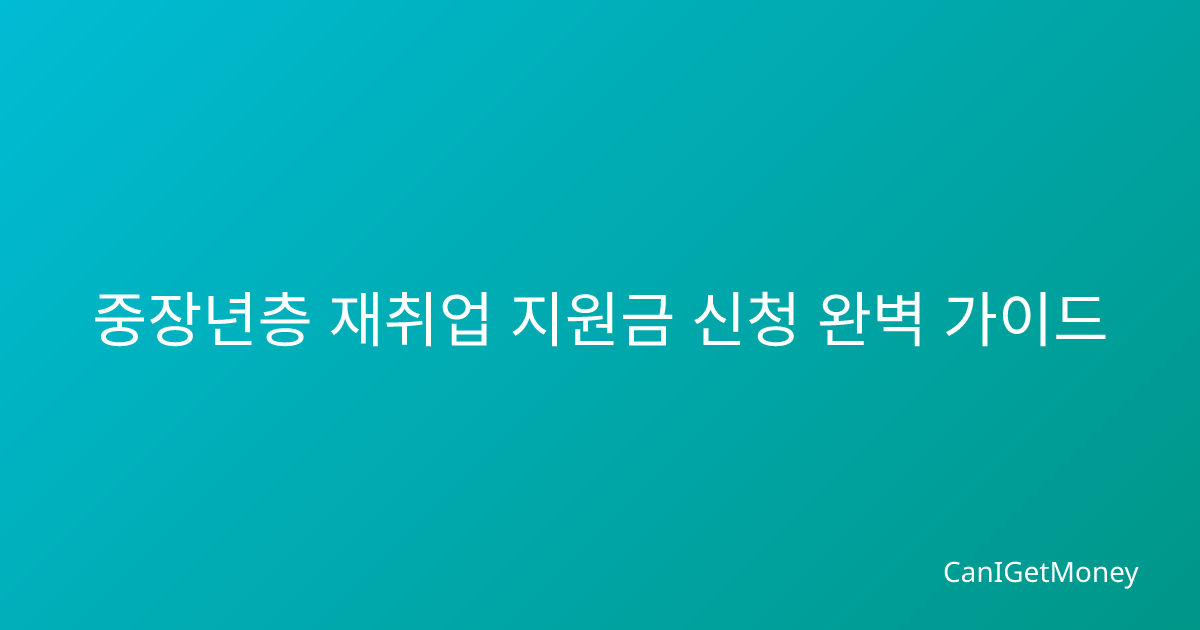 중장년층 재취업 지원금 신청 완벽 가이드

CanIGetMoney